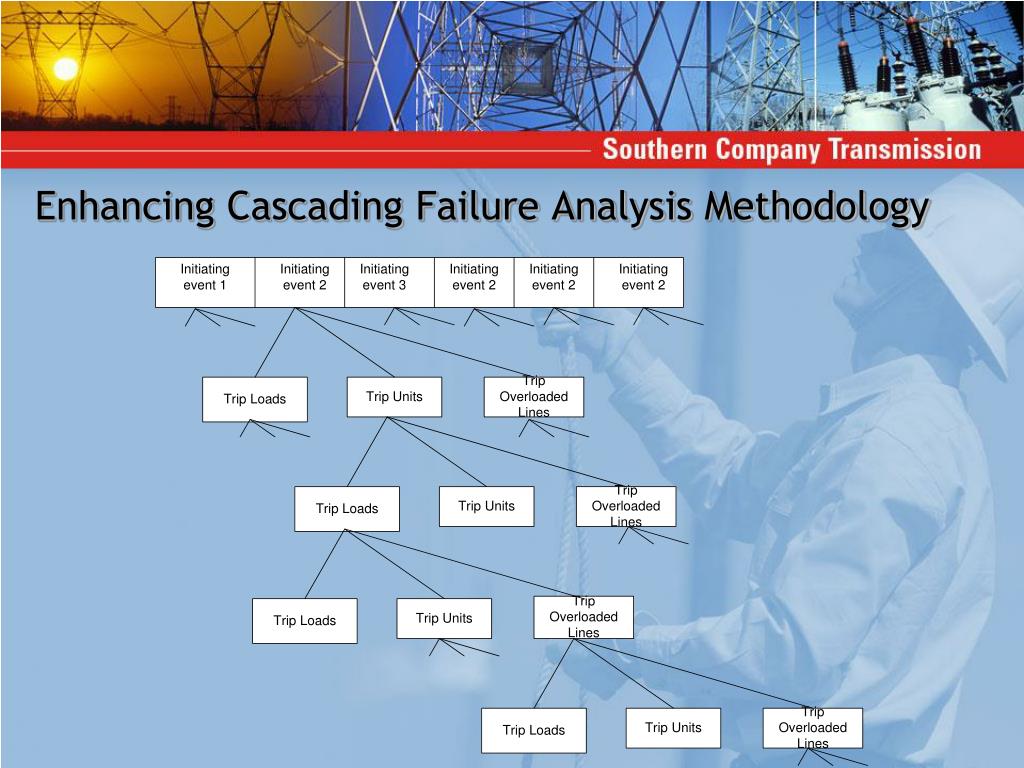 Southern Company Transmission

Enhancing Cascading Failure Analysis Methodology

Initiating event 1
Initiating event 2
Initiating event 3
Initiating event 2
Initiating event 2
Initiating event 2

Trip Loads
Trip Units
Trip Overloaded Lines

Trip Loads
Trip Units
Trip Overloaded Lines

Trip Loads
Trip Units
Trip Overloaded Lines

Trip Loads
Trip Units
Trip Overloaded Lines